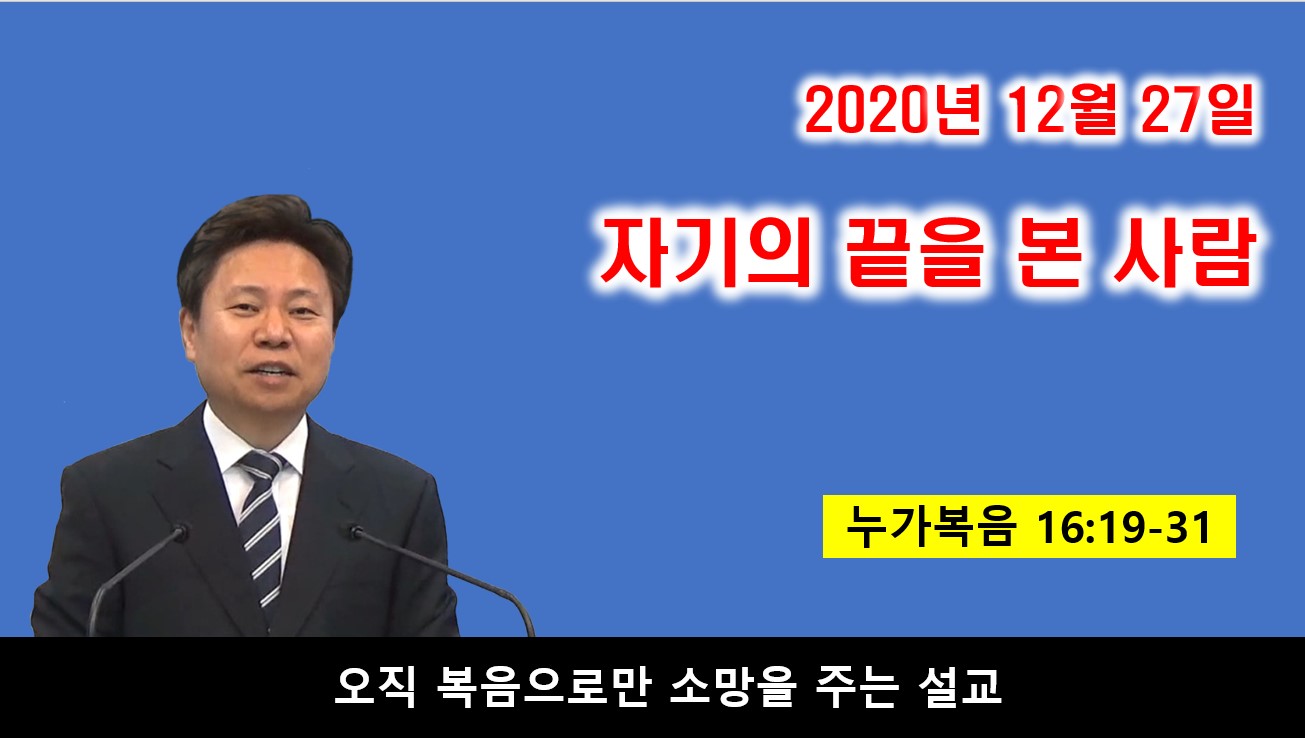 2020년 12월 27일

자기의 끝을 본 사람

누가복음 16:19-31

오직 복음으로만 소망을 주는 설교